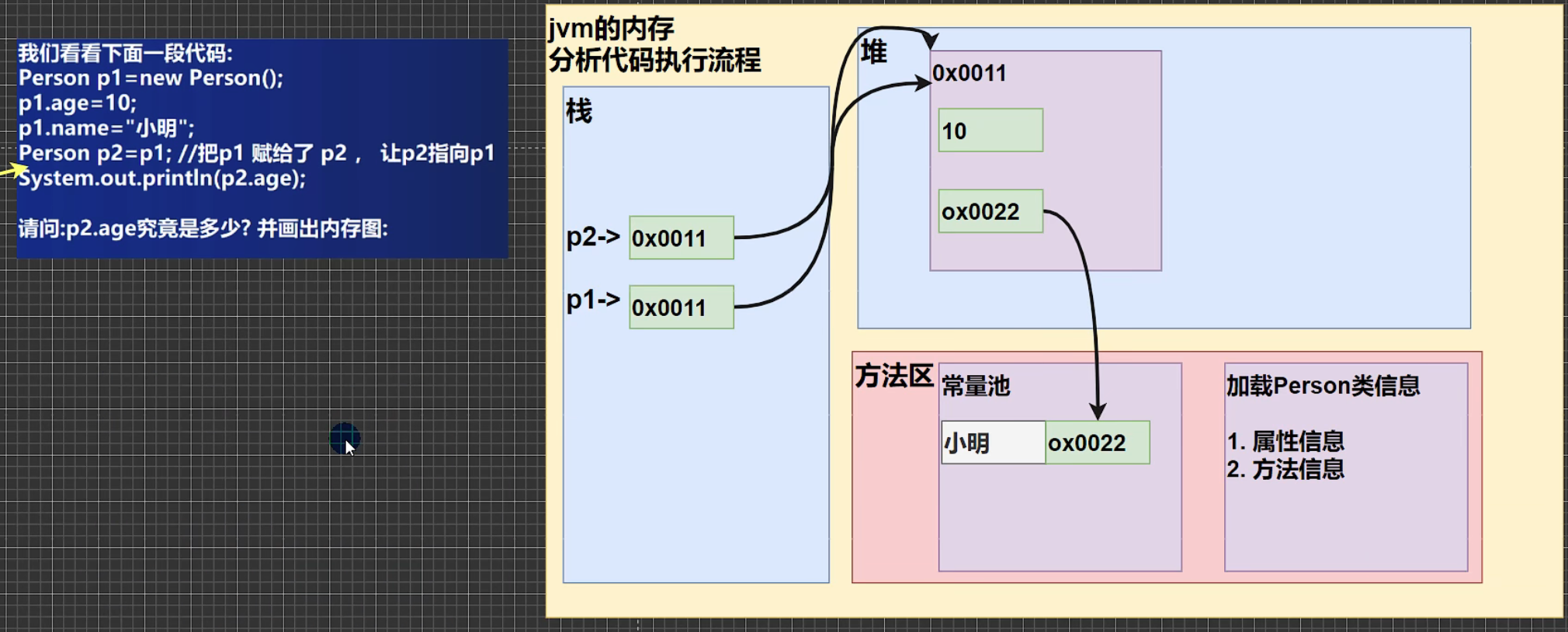 我们看看下面一段代码:
Person p1=new Person();
p1.age=10;
p1.name="小明";
Person p2=p1; //把p1 赋给了 p2， 让p2指向p1
System.out.println(p2.age);

请问:p2.age究竟是多少? 并画出内存图:

jvm的内存
分析代码执行流程

栈

p2-> 0x0011

p1-> 0x0011

堆

0x0011

10

ox0022

方法区

常量池

小明 ox0022

加载Person类信息

1. 属性信息
2. 方法信息